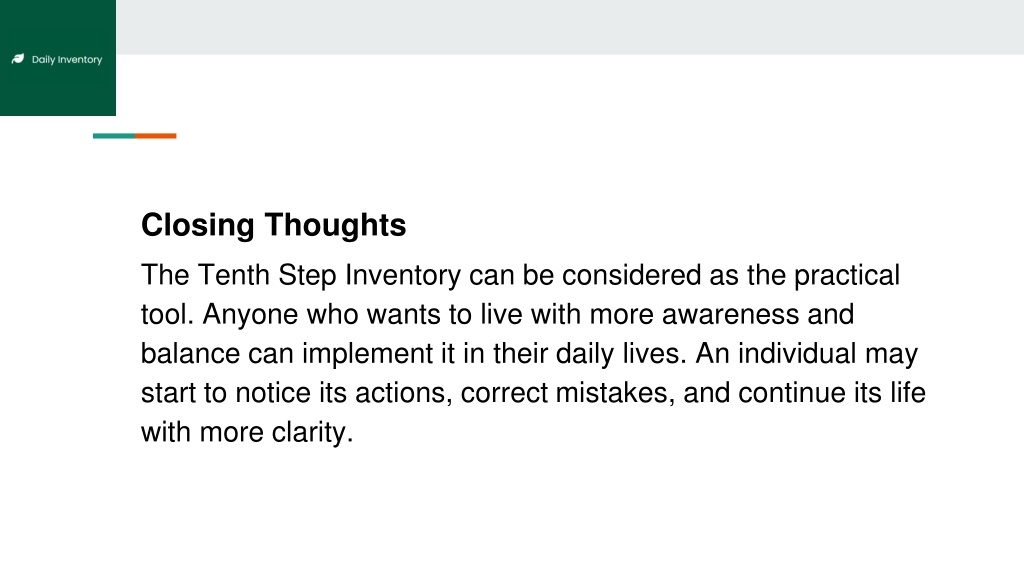 Daily Inventory

Closing Thoughts

The Tenth Step Inventory can be considered as the practical tool. Anyone who wants to live with more awareness and balance can implement it in their daily lives. An individual may start to notice its actions, correct mistakes, and continue its life with more clarity.